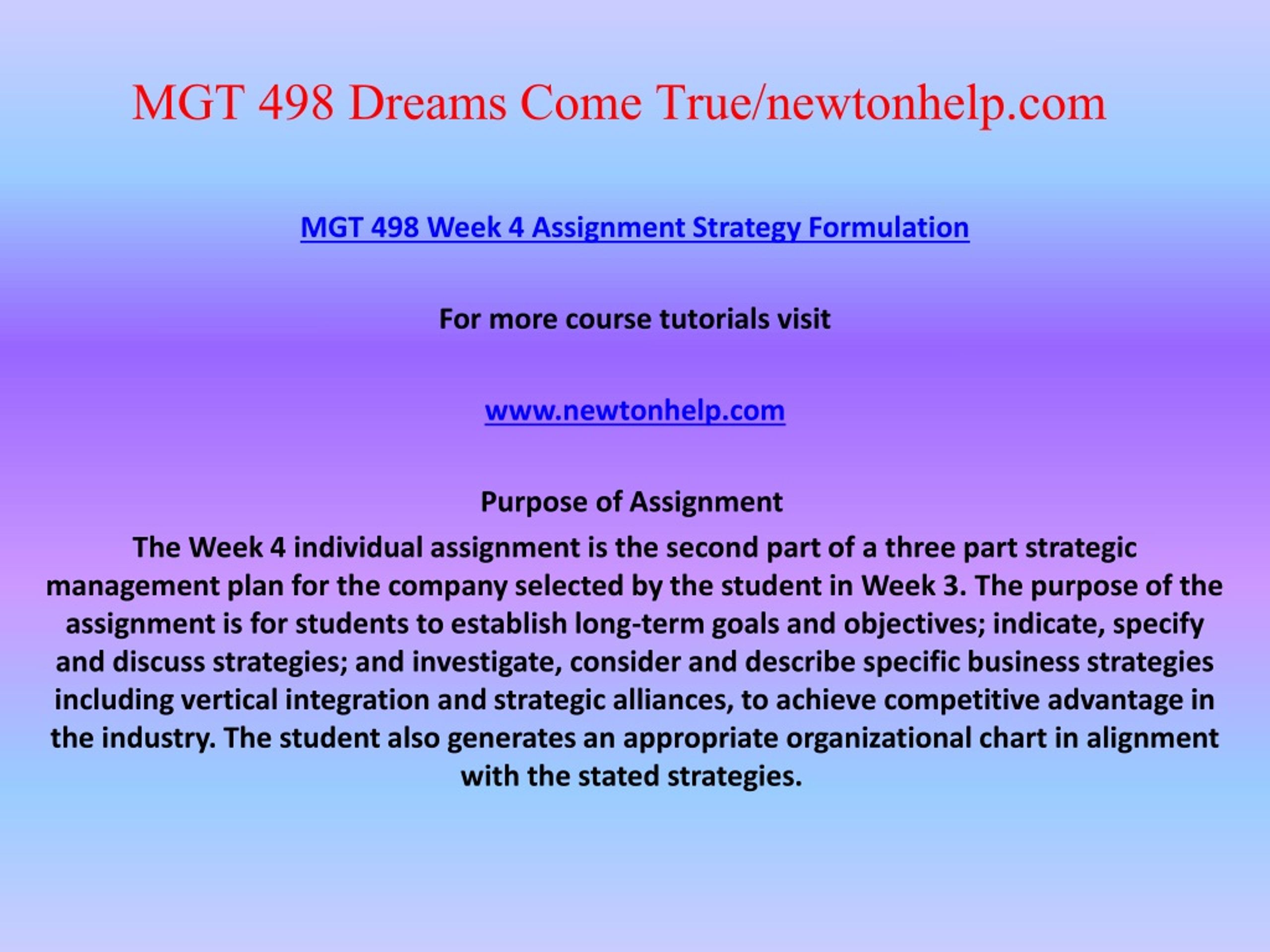 MGT 498 Dreams Come True/newtonhelp.com

MGT 498 Week 4 Assignment Strategy Formulation

For more course tutorials visit

www.newtonhelp.com

Purpose of Assignment

The Week 4 individual assignment is the second part of a three part strategic management plan for the company selected by the student in Week 3. The purpose of the assignment is for students to establish long-term goals and objectives; indicate, specify and discuss strategies; and investigate, consider and describe specific business strategies including vertical integration and strategic alliances, to achieve competitive advantage in the industry. The student also generates an appropriate organizational chart in alignment with the stated strategies.